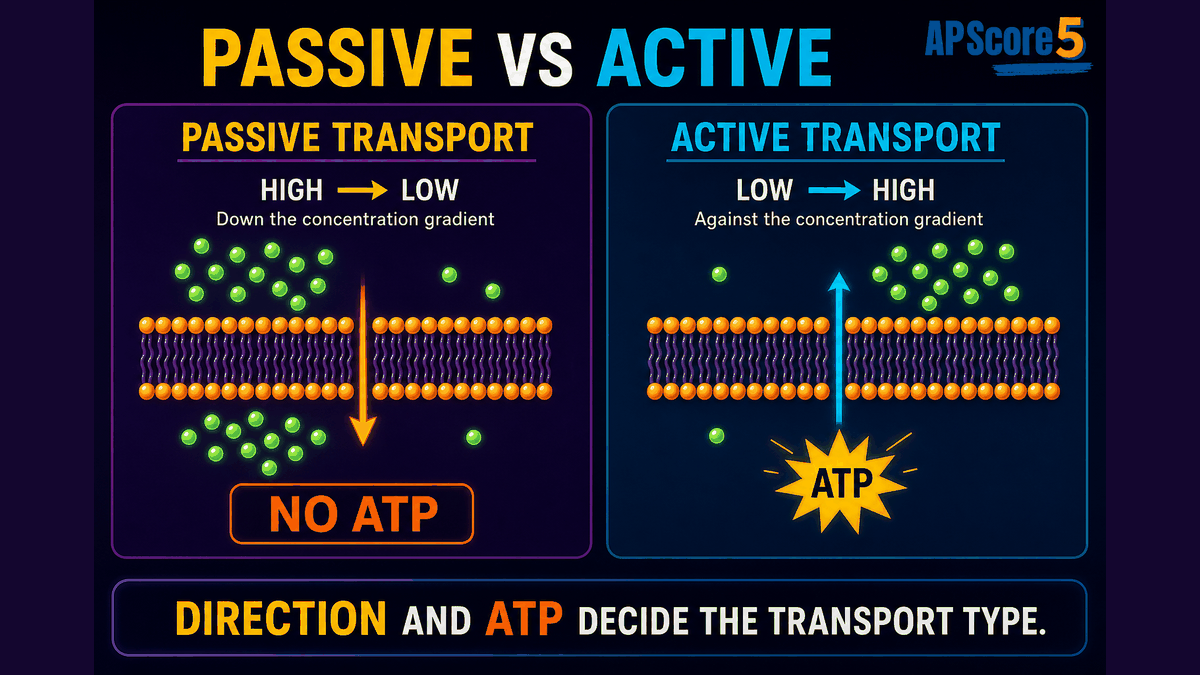 PASSIVE VS ACTIVE

APScore5

PASSIVE TRANSPORT

HIGH → LOW
Down the concentration gradient

NO ATP

ACTIVE TRANSPORT

LOW → HIGH
Against the concentration gradient

ATP

DIRECTION AND ATP DECIDE THE TRANSPORT TYPE.